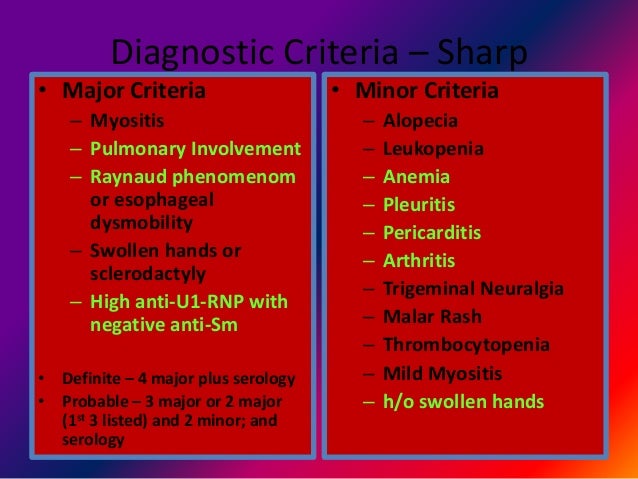 Diagnostic Criteria – Sharp

• Major Criteria
– Myositis
– Pulmonary Involvement
– Raynaud phenomenom or esophageal dysmobility
– Swollen hands or sclerodactyly
– High anti-U1-RNP with negative anti-Sm

• Definite – 4 major plus serology
• Probable – 3 major or 2 major ($1^{st}$ 3 listed) and 2 minor; and serology

• Minor Criteria
– Alopecia
– Leukopenia
– Anemia
– Pleuritis
– Pericarditis
– Arthritis
– Trigeminal Neuralgia
– Malar Rash
– Thrombocytopenia
– Mild Myositis
– h/o swollen hands